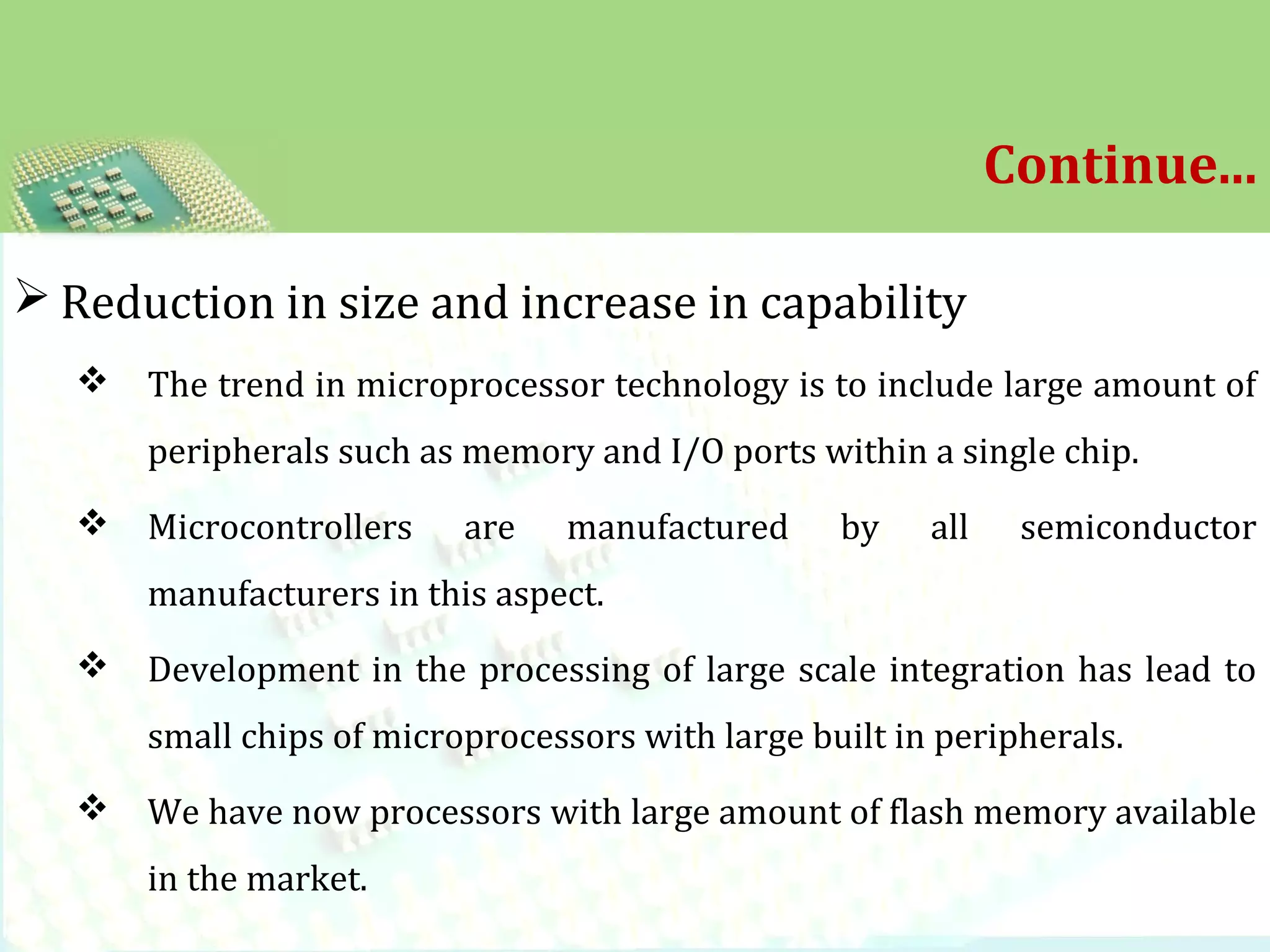 Continue...

➢ Reduction in size and increase in capability

❖ The trend in microprocessor technology is to include large amount of peripherals such as memory and I/O ports within a single chip.

❖ Microcontrollers are manufactured by all semiconductor manufacturers in this aspect.

❖ Development in the processing of large scale integration has lead to small chips of microprocessors with large built in peripherals.

❖ We have now processors with large amount of flash memory available in the market.